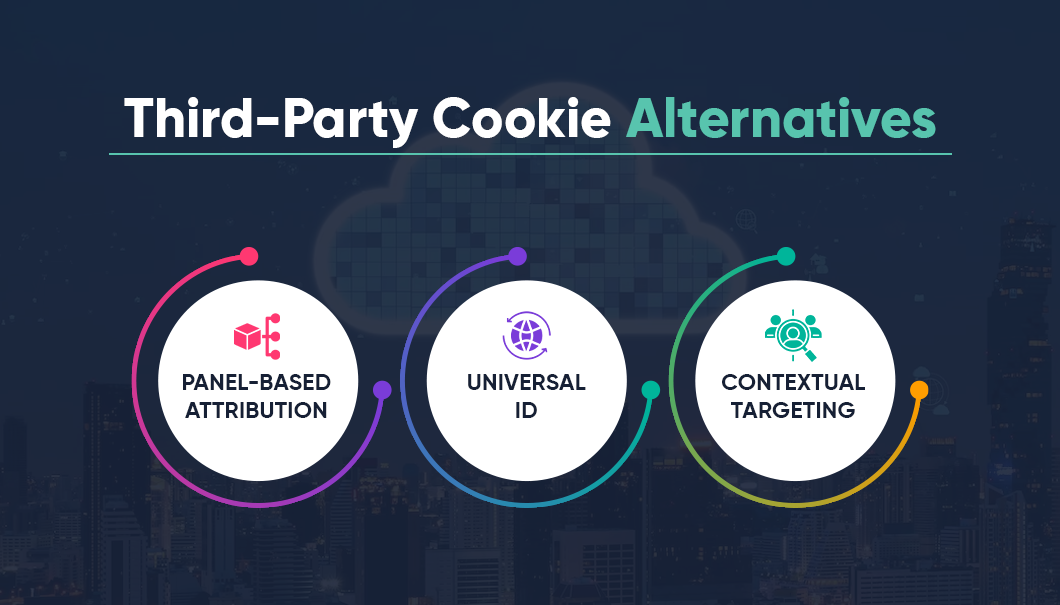 Third-Party Cookie Alternatives

PANEL-BASED ATTRIBUTION

UNIVERSAL ID

CONTEXTUAL TARGETING